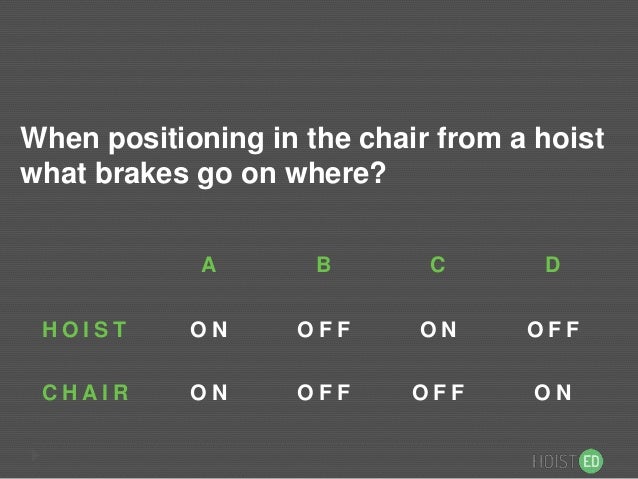 When positioning in the chair from a hoist what brakes go on where?

| | A | B | C | D |
|---|---|---|---|---|
| HOIST | ON | OFF | ON | OFF |
| CHAIR | ON | OFF | OFF | ON |

HOIST ED